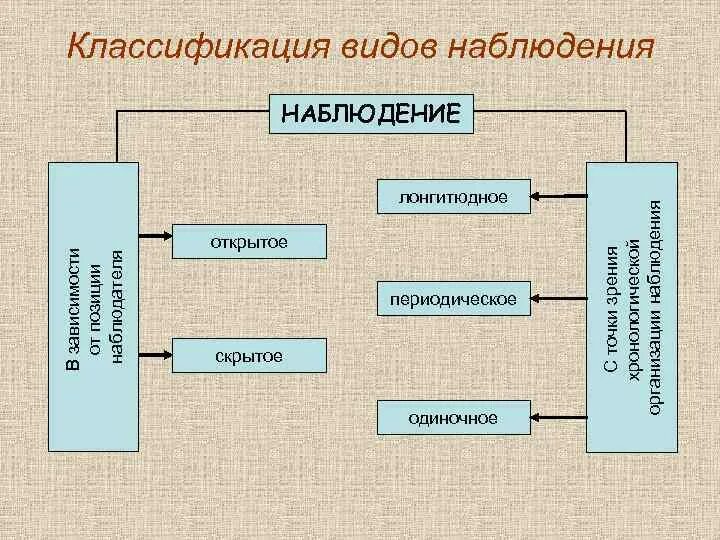 Классификация видов наблюдения

НАБЛЮДЕНИЕ

В зависимости от позиции наблюдателя

открытое

скрытое

лонгитюдное

периодическое

одиночное

С точки зрения хронологической организации наблюдения